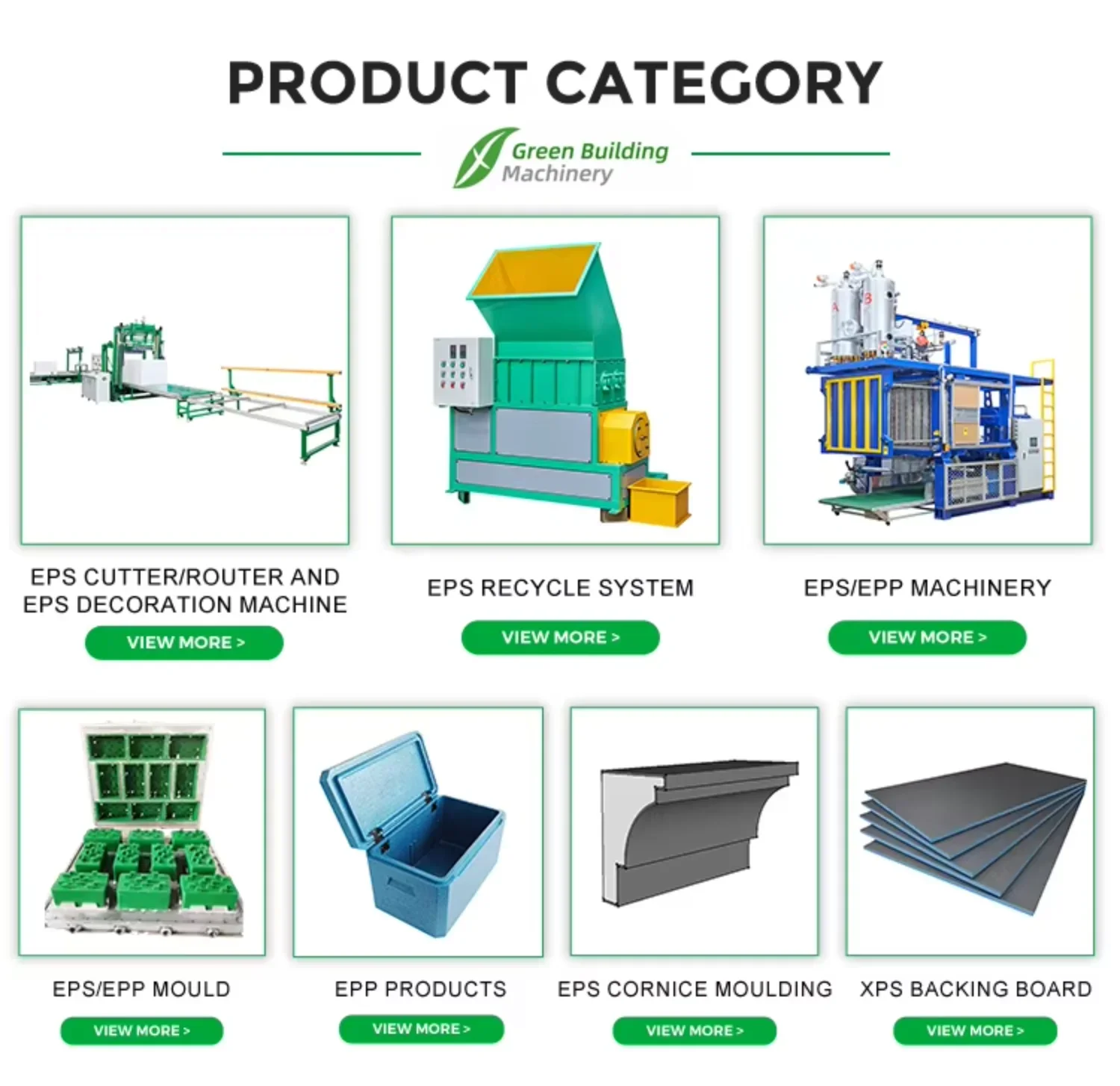 PRODUCT CATEGORY

Green Building Machinery

EPS CUTTER/ROUTER AND EPS DECORATION MACHINE
VIEW MORE >

EPS RECYCLE SYSTEM
VIEW MORE >

EPS/EPP MACHINERY
VIEW MORE >

EPS/EPP MOULD
VIEW MORE >

EPP PRODUCTS
VIEW MORE >

EPS CORNICE MOULDING
VIEW MORE >

XPS BACKING BOARD
VIEW MORE >